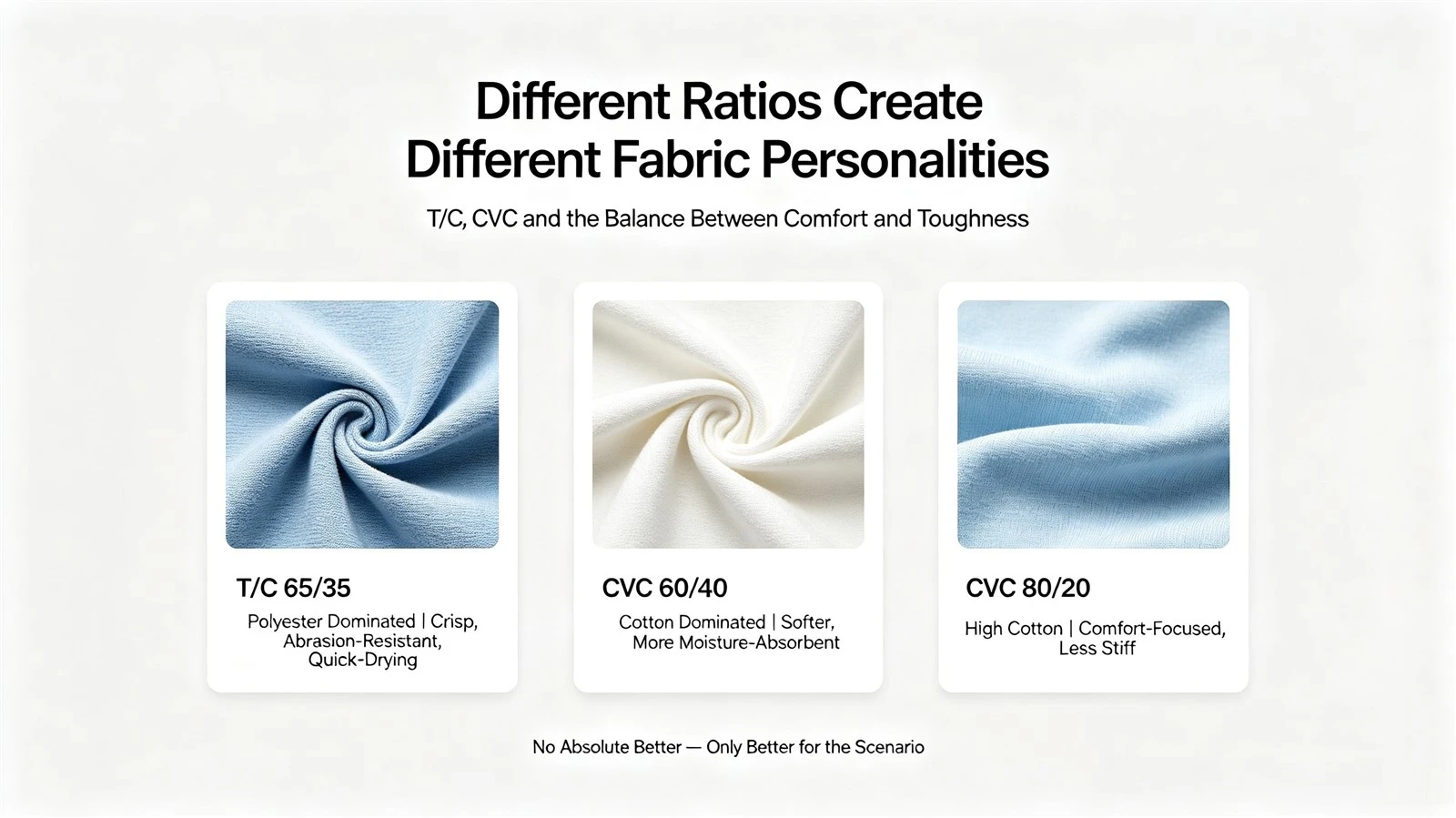 Different Ratios Create Different Fabric Personalities

T/C, CVC and the Balance Between Comfort and Toughness

T/C 65/35

Polyester Dominated | Crisp, Abrasion-Resistant, Quick-Drying

CVC 60/40

Cotton Dominated | Softer, More Moisture-Absorbent

CVC 80/20

High Cotton | Comfort-Focused, Less Stiff

No Absolute Better — Only Better for the Scenario